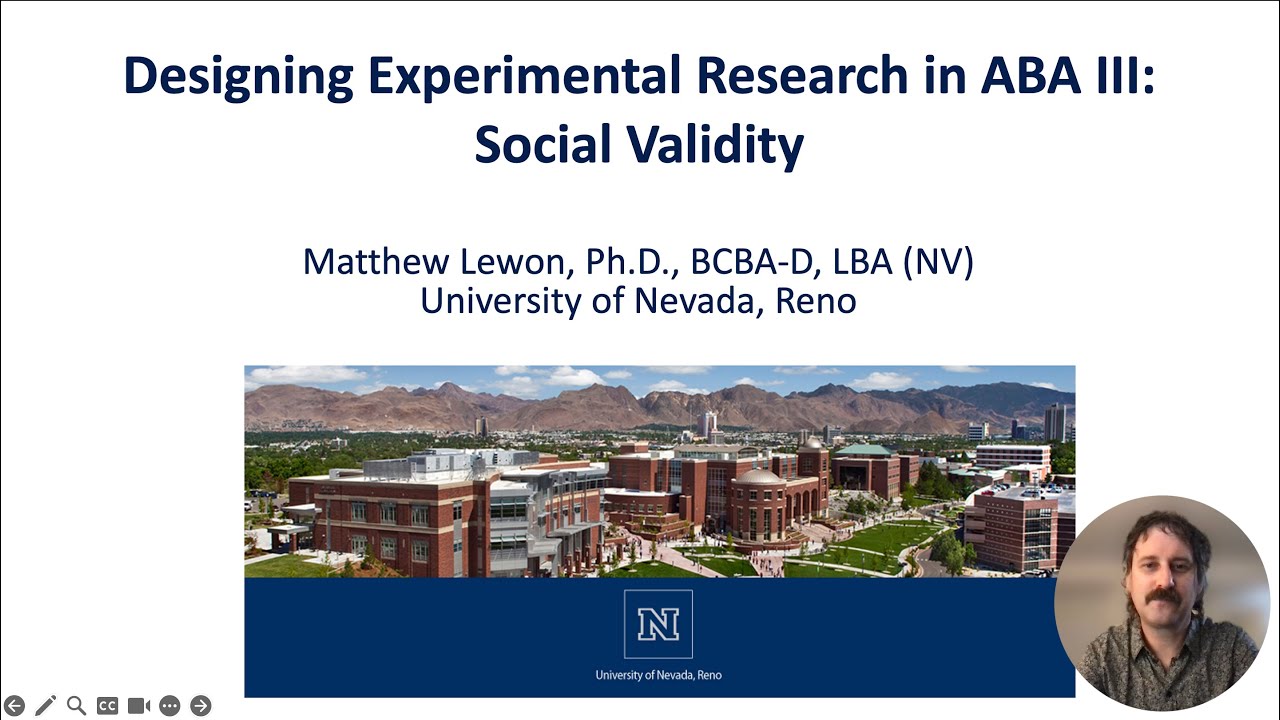 Designing Experimental Research in ABA III: Social Validity

Matthew Lewon, Ph.D., BCBA-D, LBA (NV)
University of Nevada, Reno

N

University of Nevada, Reno

CC